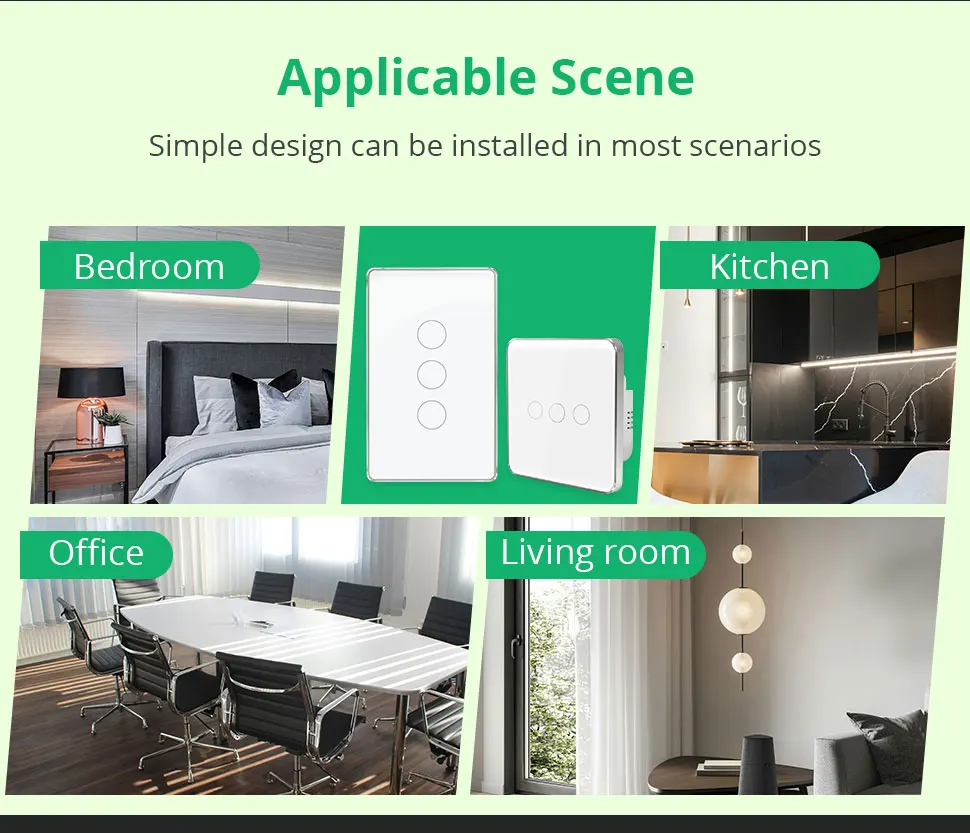 Applicable Scene

Simple design can be installed in most scenarios

Bedroom

Kitchen

Office

Living room